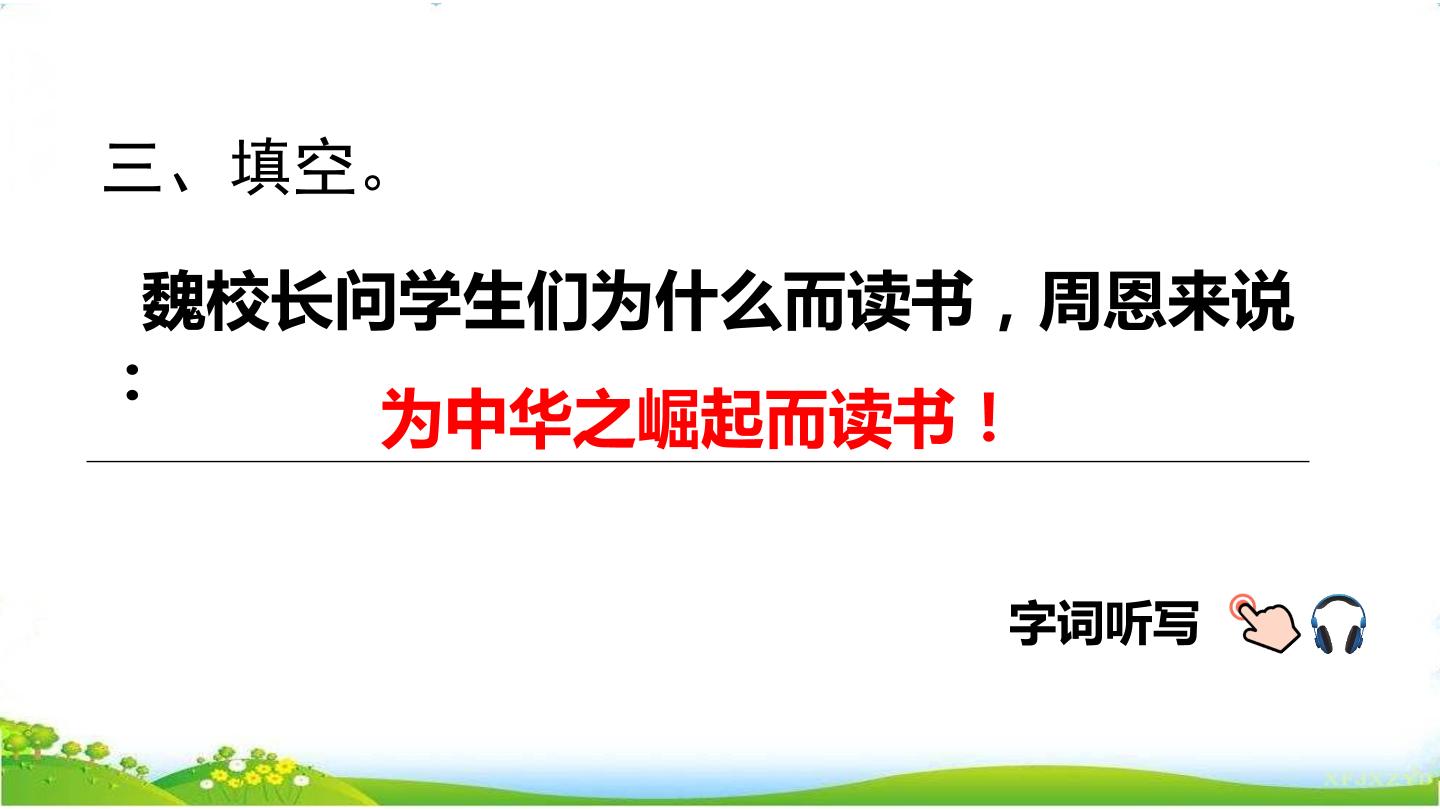 三、填空。

魏校长问学生们为什么而读书，周恩来说：

为中华之崛起而读书！

字词听写